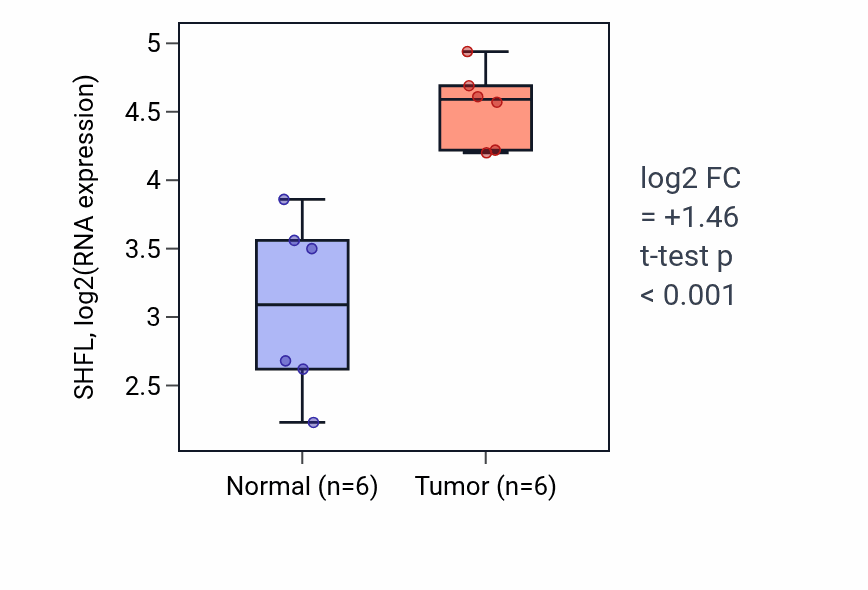 SHFL, log2(RNA expression)

5
4.5
4
3.5
3
2.5

Normal (n=6)
Tumor (n=6)

log2 FC
= +1.46
t-test p
< 0.001